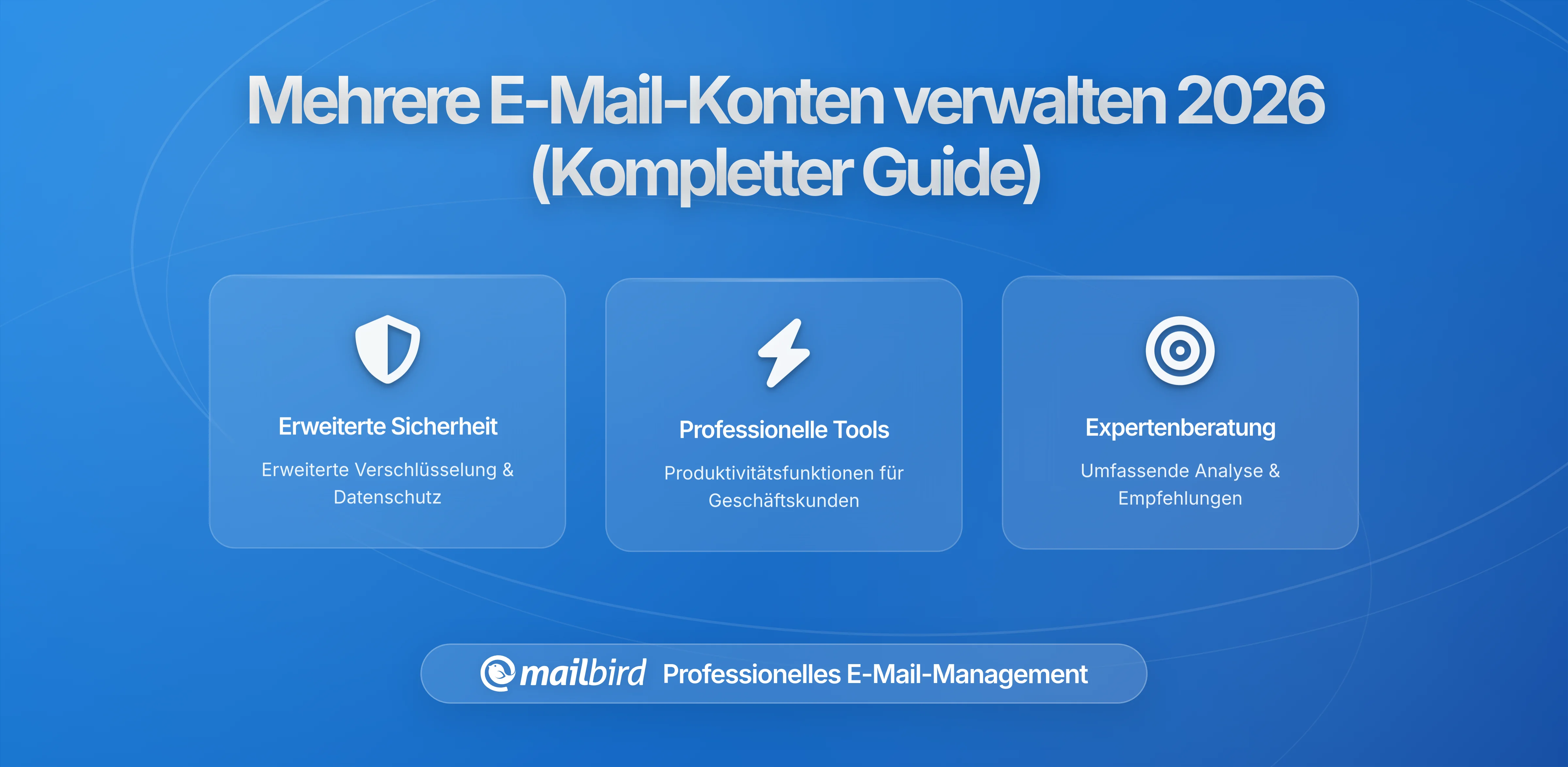 Mehrere E-Mail-Konten verwalten 2026 (Kompletter Guide)

Erweiterte Sicherheit

Erweiterte Verschlüsselung & Datenschutz

Professionelle Tools

Produktivitätsfunktionen für Geschäftskunden

Expertenberatung

Umfassende Analyse & Empfehlungen

mailbird Professionelles E-Mail-Management